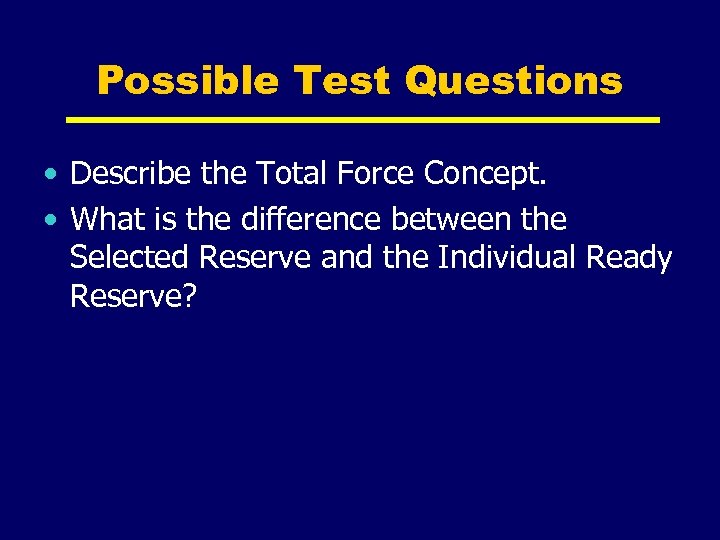 Possible Test Questions

• Describe the Total Force Concept.
• What is the difference between the Selected Reserve and the Individual Ready Reserve?